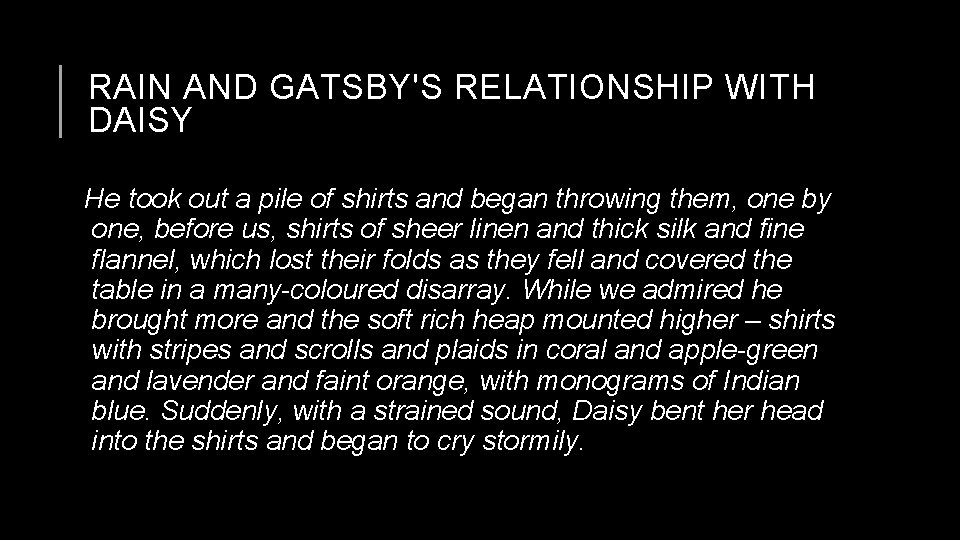 RAIN AND GATSBY'S RELATIONSHIP WITH DAISY

He took out a pile of shirts and began throwing them, one by one, before us, shirts of sheer linen and thick silk and fine flannel, which lost their folds as they fell and covered the table in a many-coloured disarray. While we admired he brought more and the soft rich heap mounted higher – shirts with stripes and scrolls and plaids in coral and apple-green and lavender and faint orange, with monograms of Indian blue. Suddenly, with a strained sound, Daisy bent her head into the shirts and began to cry stormily.